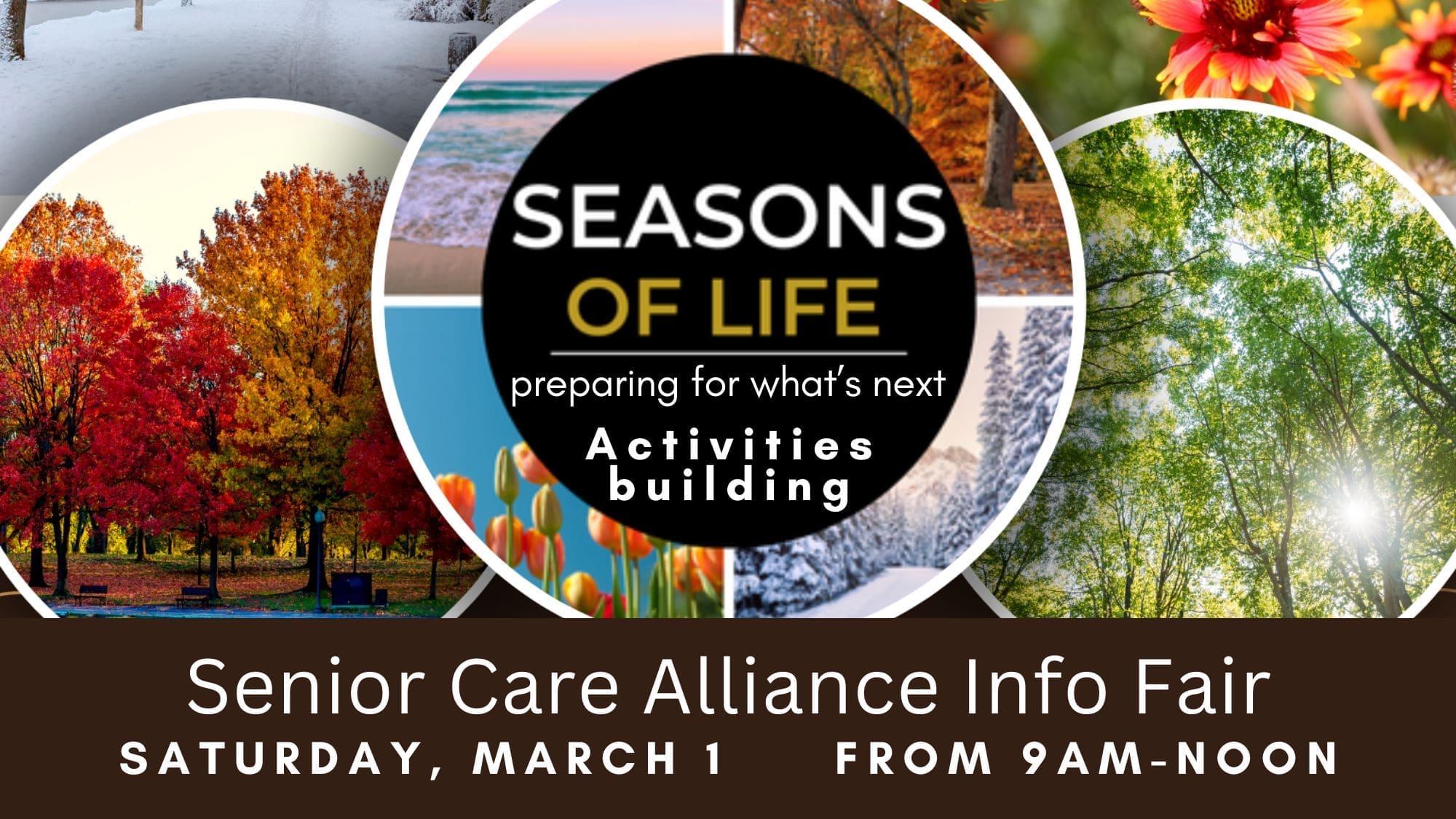 SEASONS
OF LIFE

preparing for what's next

Activities
building

Senior Care Alliance Info Fair

SATURDAY, MARCH 1 FROM 9AM-NOON